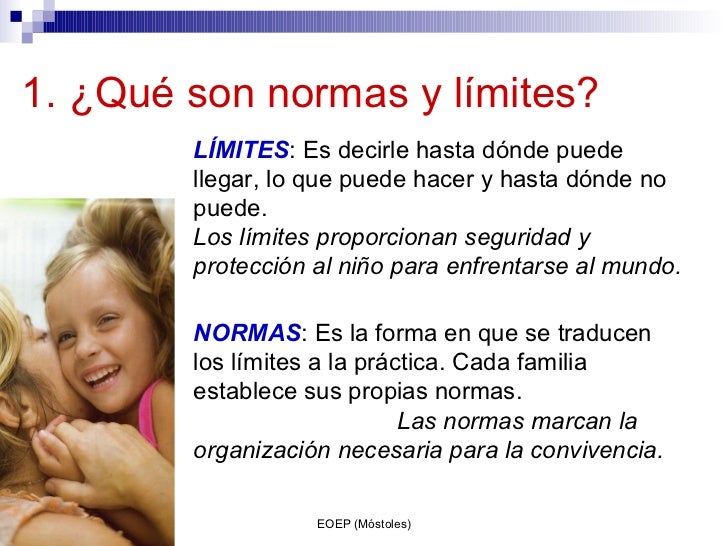 1. ¿Qué son normas y límites?

LÍMITES: Es decirle hasta dónde puede llegar, lo que puede hacer y hasta dónde no puede.
Los límites proporcionan seguridad y protección al niño para enfrentarse al mundo.

NORMAS: Es la forma en que se traducen los límites a la práctica. Cada familia establece sus propias normas.
Las normas marcan la organización necesaria para la convivencia.

EOEP (Móstoles)